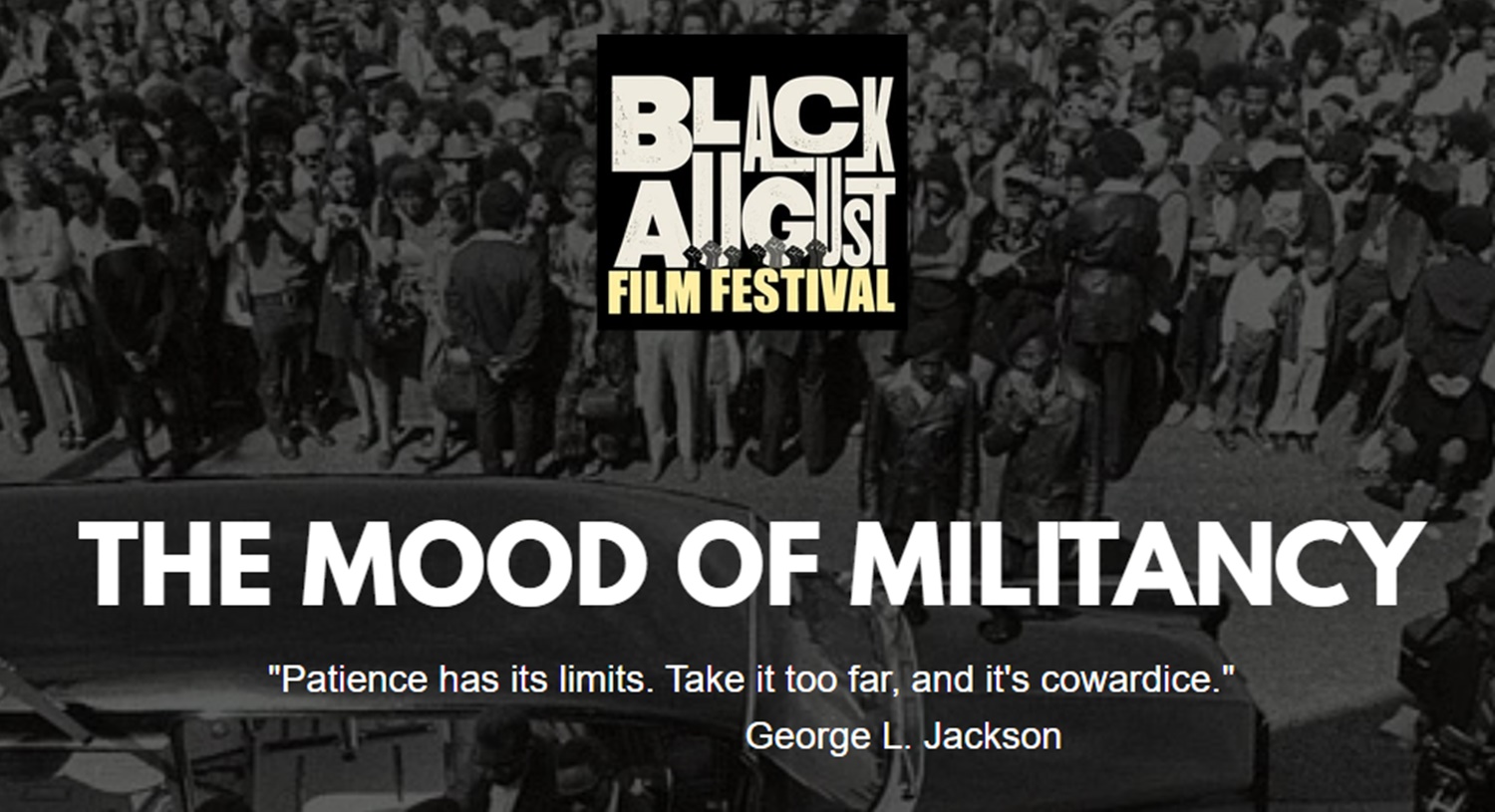 BLACK AUGUST FILM FESTIVAL

THE MOOD OF MILITANCY

"Patience has its limits. Take it too far, and it's cowardice."
George L. Jackson